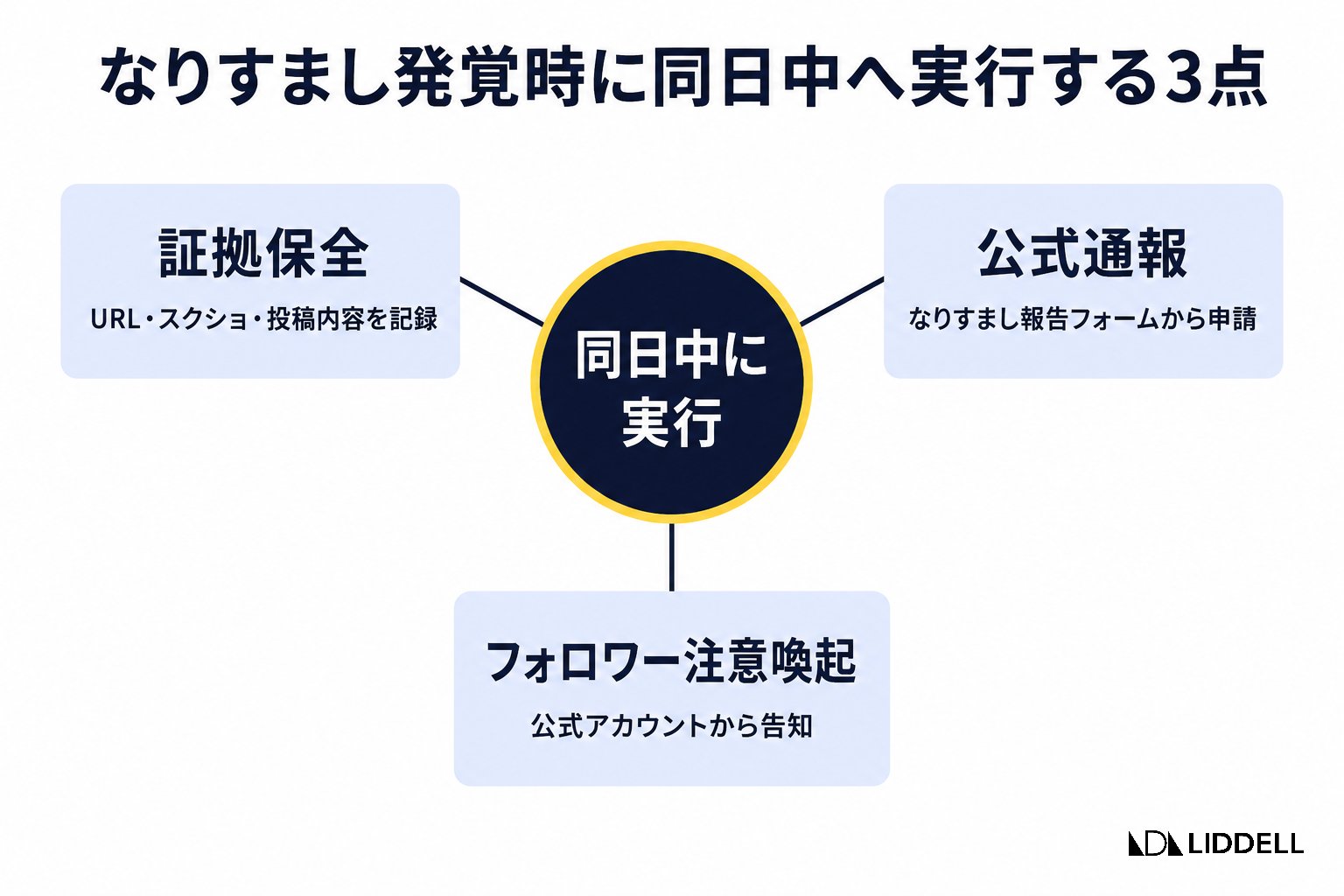 なりすまし発覚時に同日中へ実行する3点

証拠保全
URL・スクショ・投稿内容を記録

同日中に実行

公式通報
なりすまし報告フォームから申請

フォロワー注意喚起
公式アカウントから告知

LIDDELL